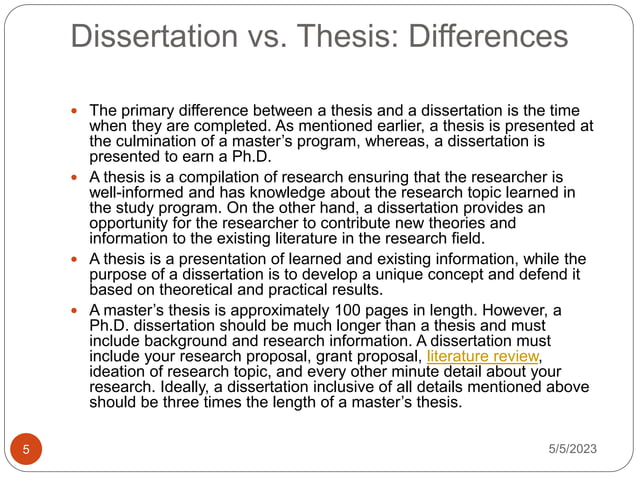 Dissertation vs. Thesis: Differences

- The primary difference between a thesis and a dissertation is the time when they are completed. As mentioned earlier, a thesis is presented at the culmination of a master's program, whereas, a dissertation is presented to earn a Ph.D.
- A thesis is a compilation of research ensuring that the researcher is well-informed and has knowledge about the research topic learned in the study program. On the other hand, a dissertation provides an opportunity for the researcher to contribute new theories and information to the existing literature in the research field.
- A thesis is a presentation of learned and existing information, while the purpose of a dissertation is to develop a unique concept and defend it based on theoretical and practical results.
- A master's thesis is approximately 100 pages in length. However, a Ph.D. dissertation should be much longer than a thesis and must include background and research information. A dissertation must include your research proposal, grant proposal, literature review, ideation of research topic, and every other minute detail about your research. Ideally, a dissertation inclusive of all details mentioned above should be three times the length of a master's thesis.

5

5/5/2023